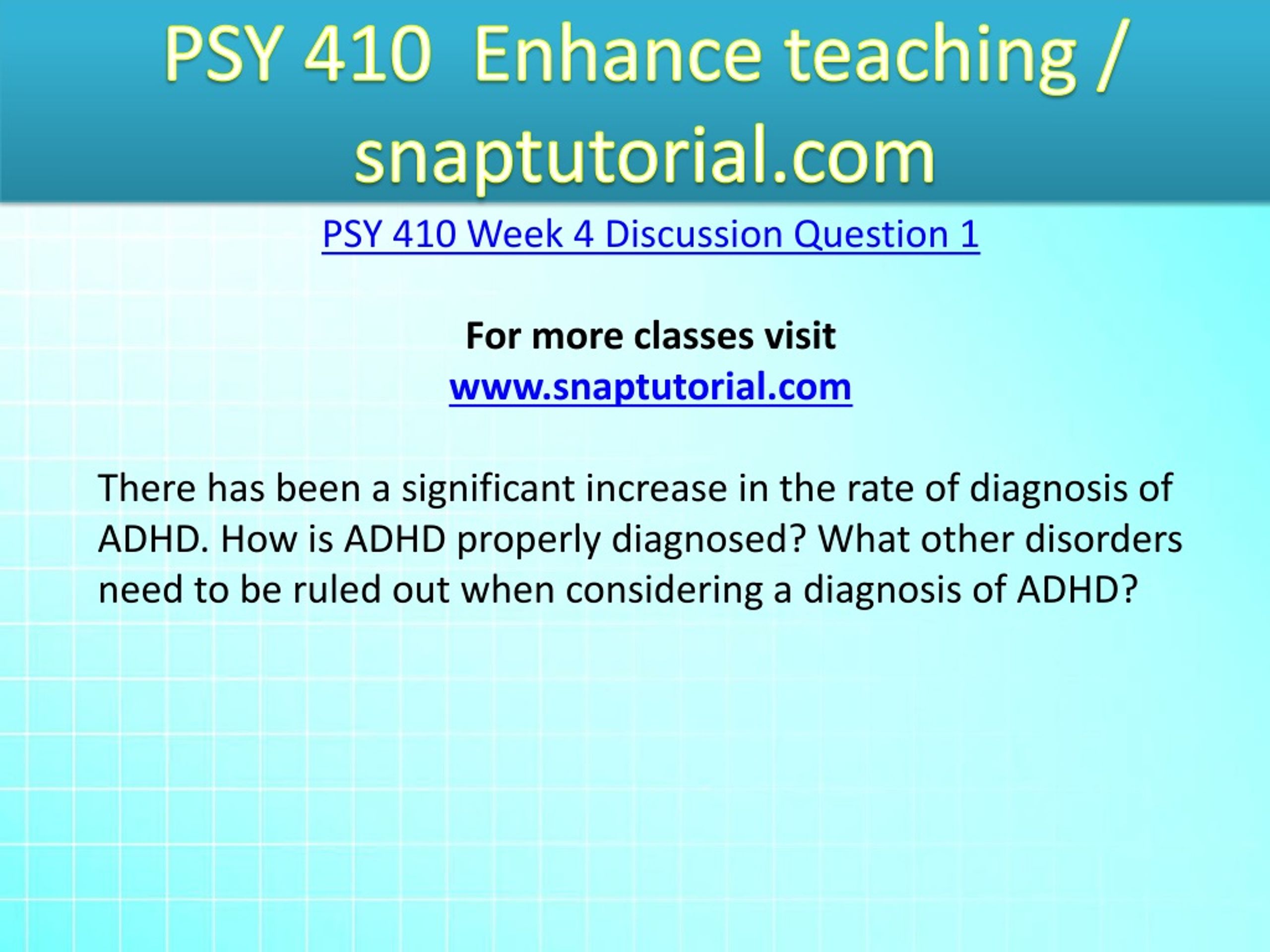 PSY 410 Enhance teaching / snaptutorial.com

PSY 410 Week 4 Discussion Question 1

For more classes visit
www.snaptutorial.com

There has been a significant increase in the rate of diagnosis of ADHD. How is ADHD properly diagnosed? What other disorders need to be ruled out when considering a diagnosis of ADHD?